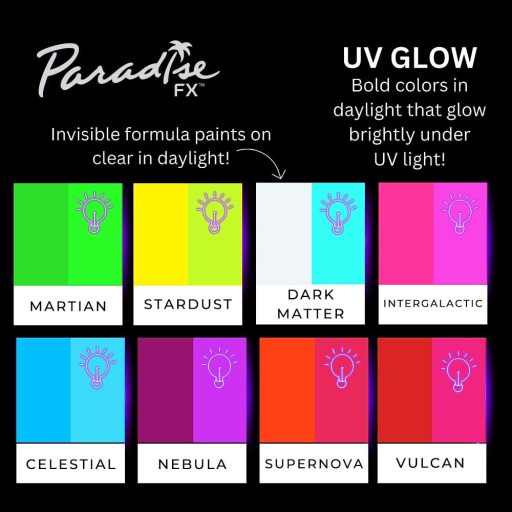 Paradise FX™

UV GLOW
Bold colors in daylight that glow brightly under UV light!

Invisible formula paints on clear in daylight!

MARTIAN

STARDUST

DARK MATTER

INTERGALACTIC

CELESTIAL

NEBULA

SUPERNOVA

VULCAN